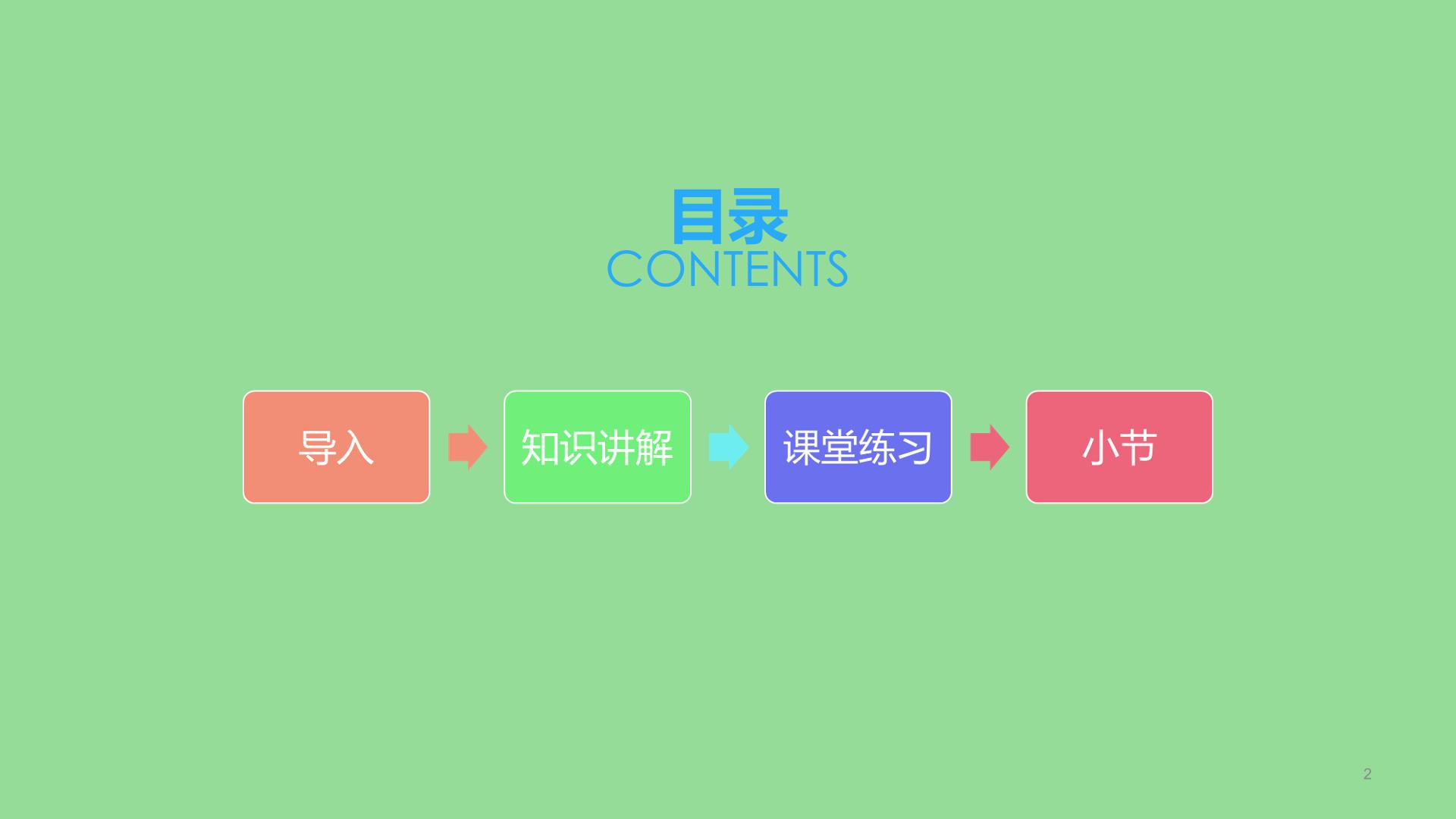 目录
CONTENTS

导入

知识讲解

课堂练习

小节

2